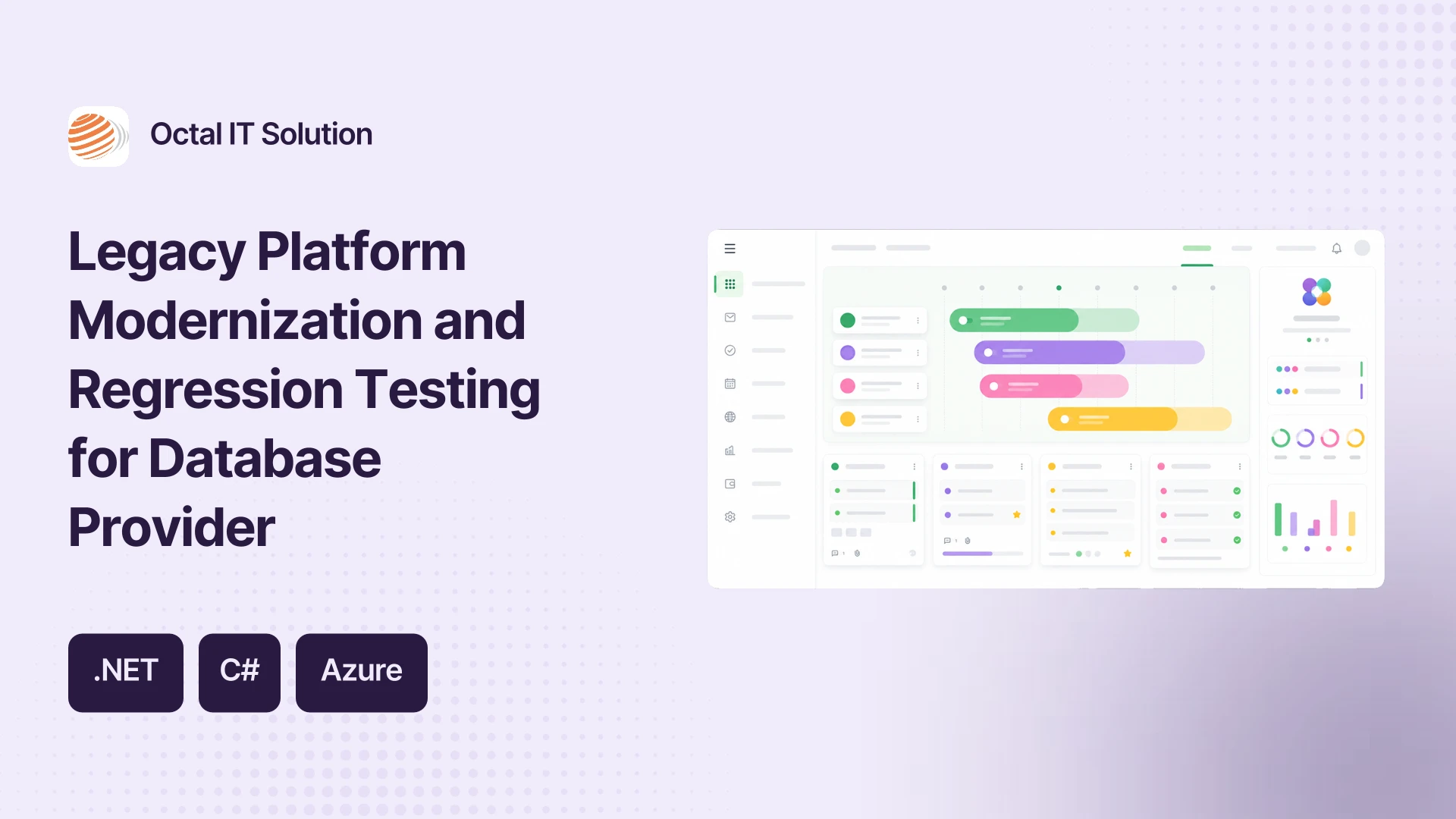 Octal IT Solution

Legacy Platform Modernization and Regression Testing for Database Provider

.NET

C#

Azure